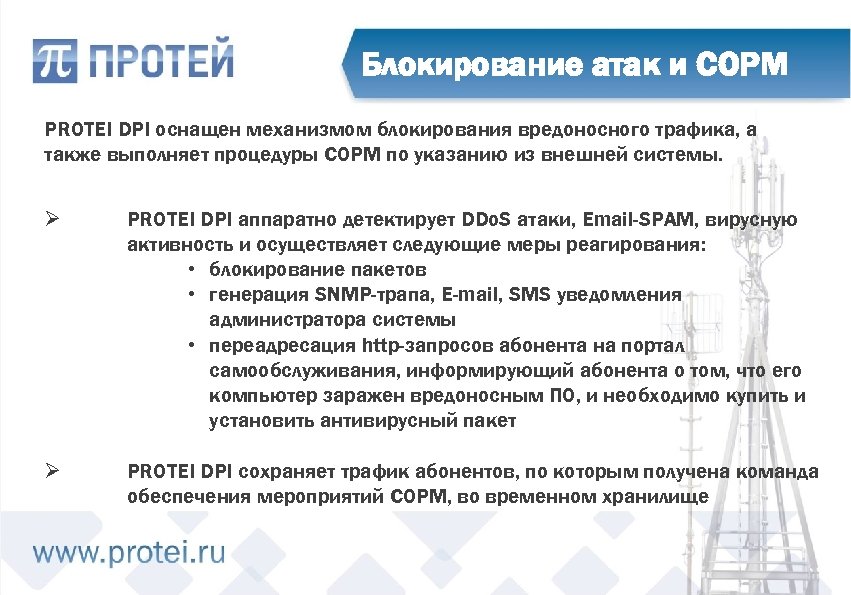 π ПРОТЕЙ

Блокирование атак и СОРМ

PROTEI DPI оснащен механизмом блокирования вредоносного трафика, а также выполняет процедуры СОРМ по указанию из внешней системы.

➢ PROTEI DPI аппаратно детектирует DDoS атаки, Email-SPAM, вирусную активность и осуществляет следующие меры реагирования:
• блокирование пакетов
• генерация SNMP-трапа, E-mail, SMS уведомления администратора системы
• переадресация http-запросов абонента на портал самообслуживания, информирующий абонента о том, что его компьютер заражен вредоносным ПО, и необходимо купить и установить антивирусный пакет

➢ PROTEI DPI сохраняет трафик абонентов, по которым получена команда обеспечения мероприятий СОРМ, во временном хранилище

www.protei.ru